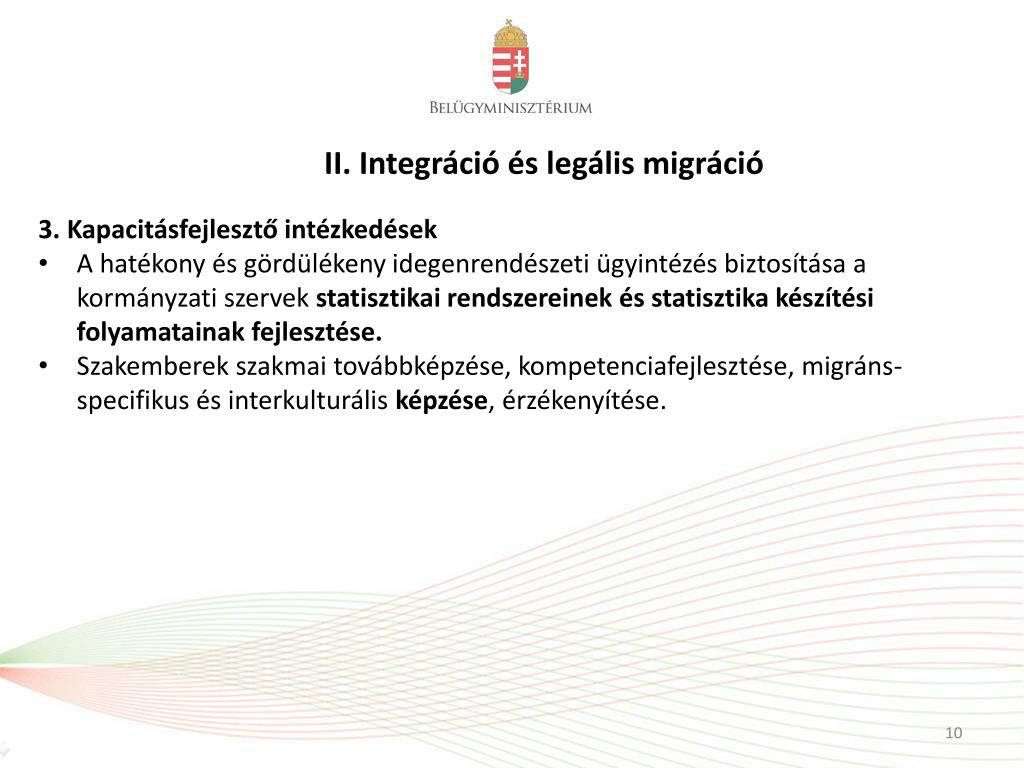 BELÜGYMINISZTÉRIUM

II. Integráció és legális migráció

3. Kapacitásfejlesztő intézkedések

• A hatékony és gördülékeny idegenrendészeti ügyintézés biztosítása a kormányzati szervek statisztikai rendszereinek és statisztika készítési folyamatainak fejlesztése.

• Szakemberek szakmai továbbképzése, kompetenciafejlesztése, migráns-specifikus és interkulturális képzése, érzékenyítése.

10